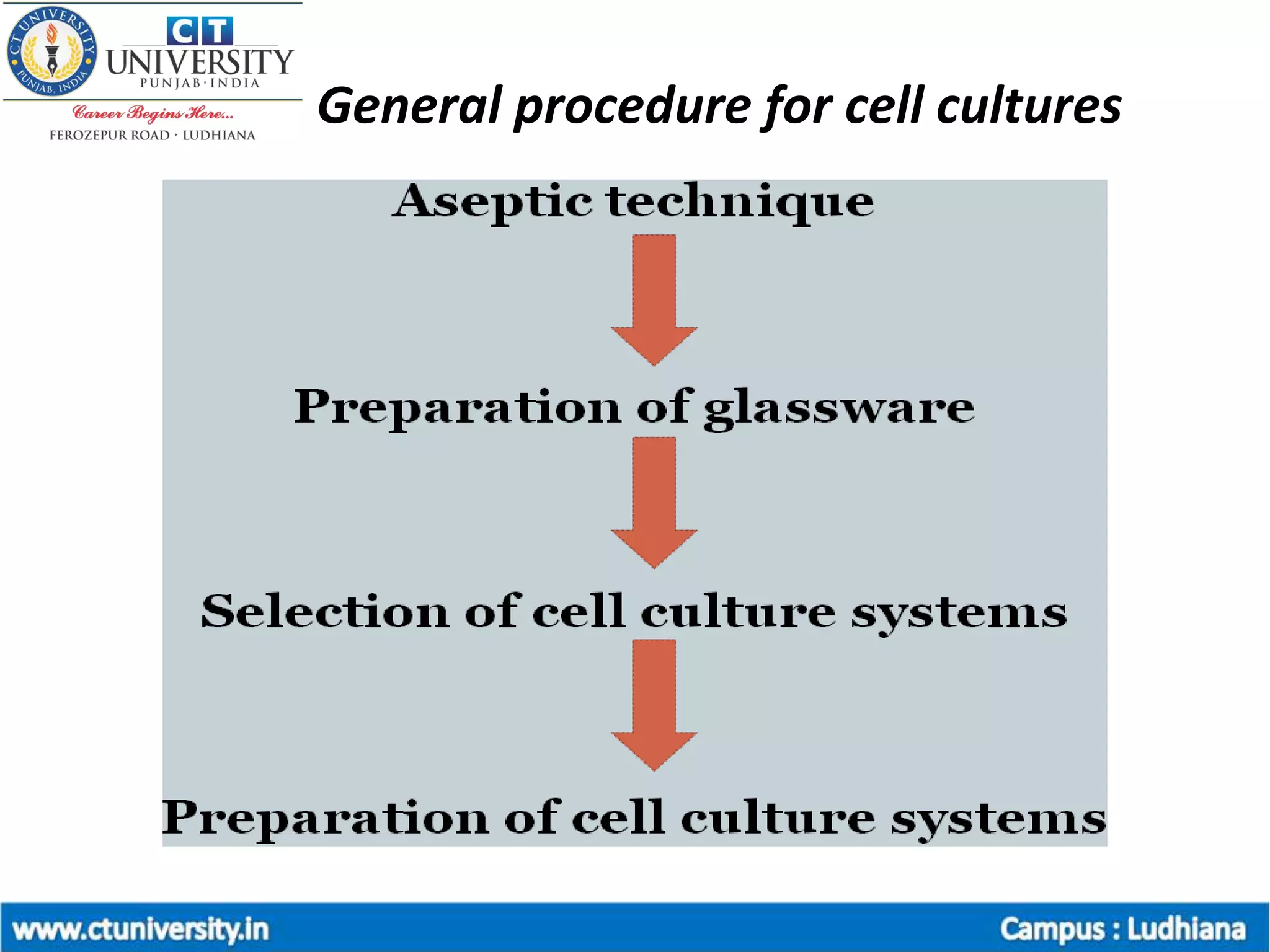 CT UNIVERSITY PUNJAB, INDIA

CT UNIVERSITY
PUNJAB · INDIA
Career Begins Here...
FEROZEPUR ROAD · LUDHIANA

General procedure for cell cultures

Aseptic technique

Preparation of glassware

Selection of cell culture systems

Preparation of cell culture systems

www.ctuniversity.in

Campus : Ludhiana